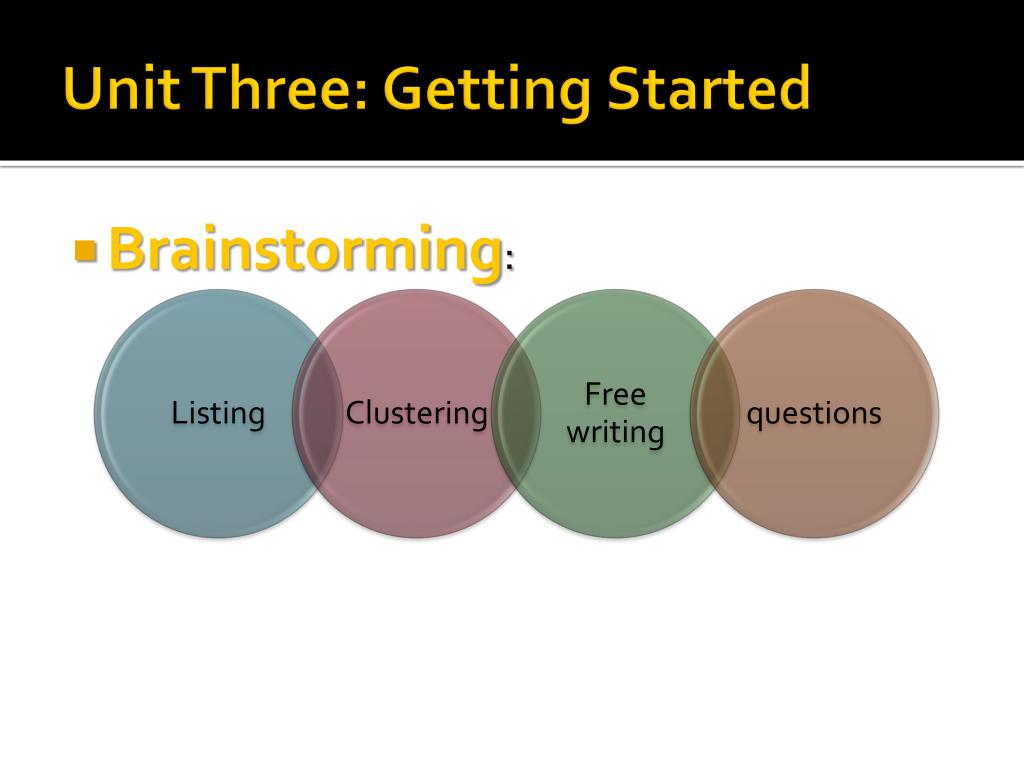 Unit Three: Getting Started

Brainstorming:

Listing

Clustering

Free writing

questions